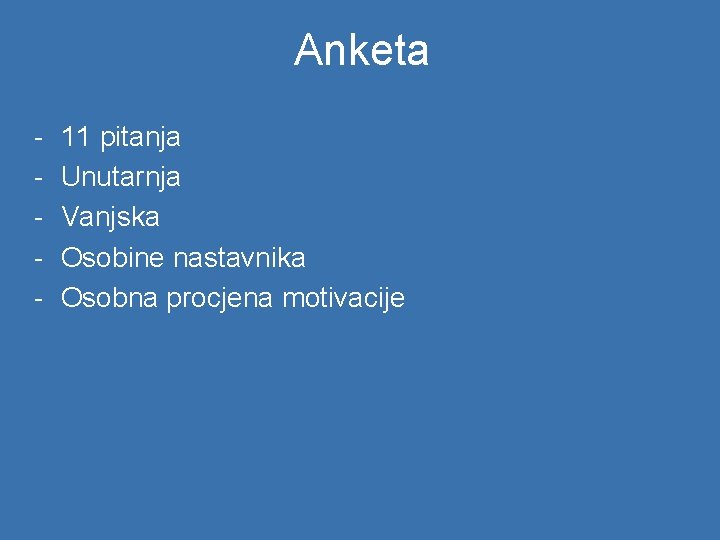 Anketa

- 11 pitanja
- Unutarnja
- Vanjska
- Osobine nastavnika
- Osobna procjena motivacije